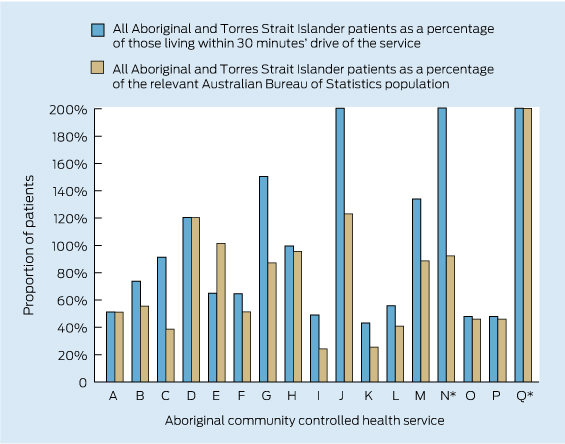 All Aboriginal and Torres Strait Islander patients as a percentage of those living within 30 minutes' drive of the service

All Aboriginal and Torres Strait Islander patients as a percentage of the relevant Australian Bureau of Statistics population

Proportion of patients

200%
180%
160%
140%
120%
100%
80%
60%
40%
20%
0

A B C D E F G H I J K L M N* O P Q*

Aboriginal community controlled health service